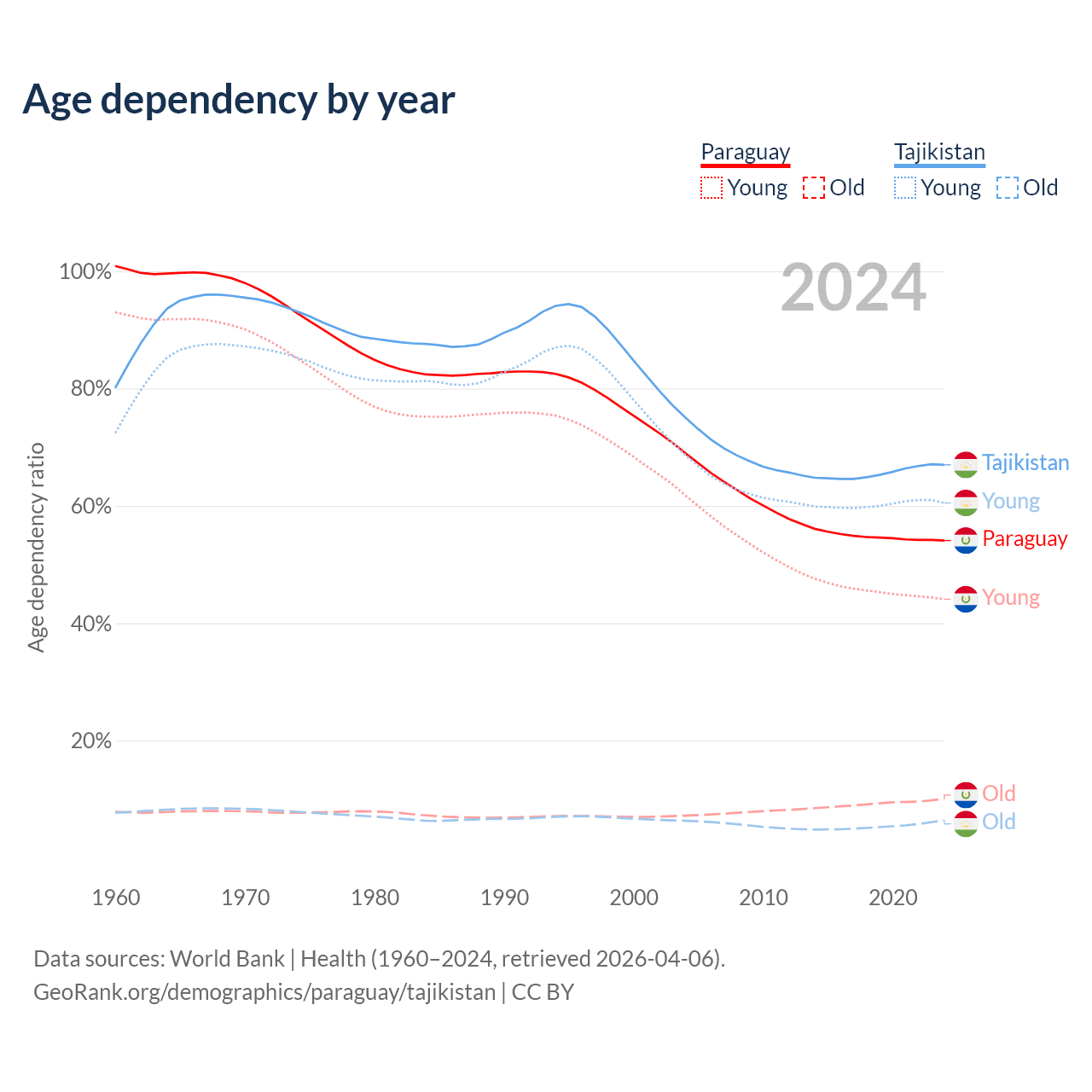 Age dependency by year

Paraguay
Young Old

Tajikistan
Young Old

2024

Age dependency ratio

100%
80%
60%
40%
20%

Tajikistan
Young
Paraguay
Young
Old
Old

1960 1970 1980 1990 2000 2010 2020

Data sources: World Bank | Health (1960–2024, retrieved 2026-04-06).
GeoRank.org/demographics/paraguay/tajikistan | CC BY